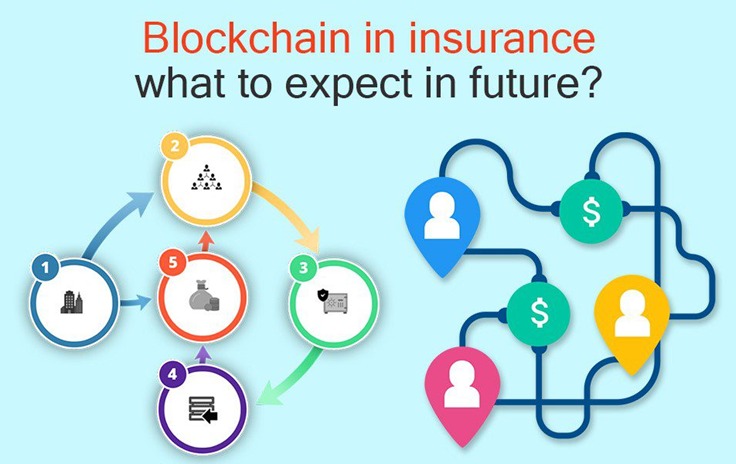 Blockchain in insurance
what to expect in future?

2

1

5

3

4

$

$